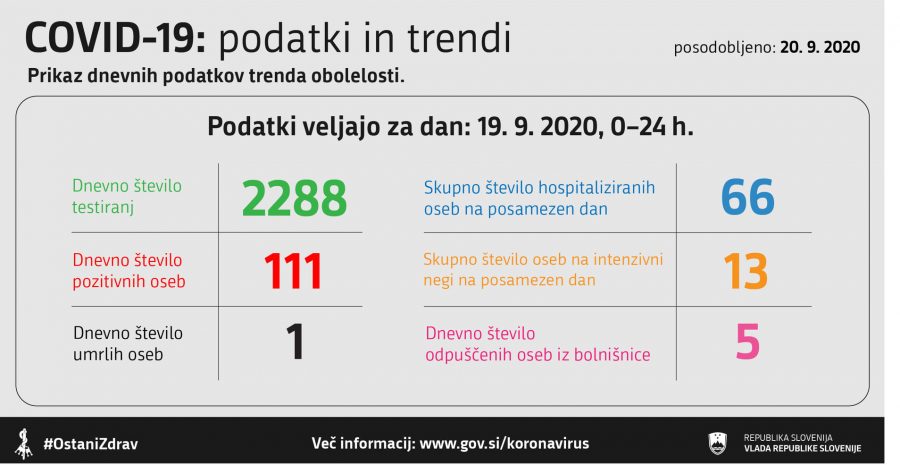 COVID-19: podatki in trendi

posodobljeno: 20. 9. 2020

Prikaz dnevnih podatkov trenda obolelosti.

Podatki veljajo za dan: 19. 9. 2020, 0–24 h.

| Dnevno število testiranj | 2288 |
|---|---|
| Dnevno število pozitivnih oseb | 111 |
| Dnevno število umrlih oseb | 1 |

| Skupno število hospitaliziranih oseb na posamezen dan | 66 |
|---|---|
| Skupno število oseb na intenzivni negi na posamezen dan | 13 |
| Dnevno število odpuščenih oseb iz bolnišnice | 5 |

#OstaniZdrav

Več informacij: www.gov.si/koronavirus

REPUBLIKA SLOVENIJA
VLADA REPUBLIKE SLOVENIJE